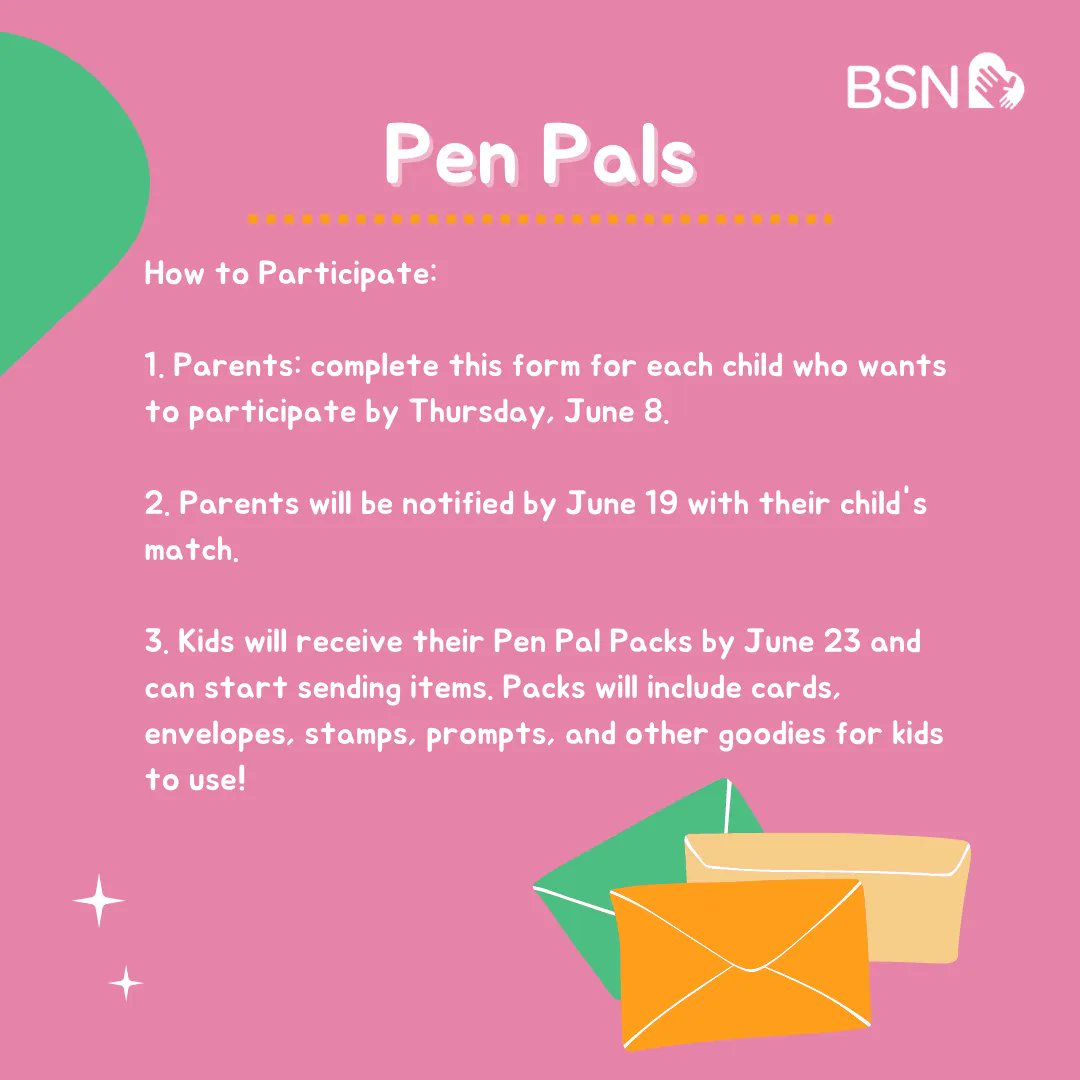 BSN

Pen Pals

How to Participate:

1. Parents: complete this form for each child who wants to participate by Thursday, June 8.

2. Parents will be notified by June 19 with their child's match.

3. Kids will receive their Pen Pal Packs by June 23 and can start sending items. Packs will include cards, envelopes, stamps, prompts, and other goodies for kids to use!